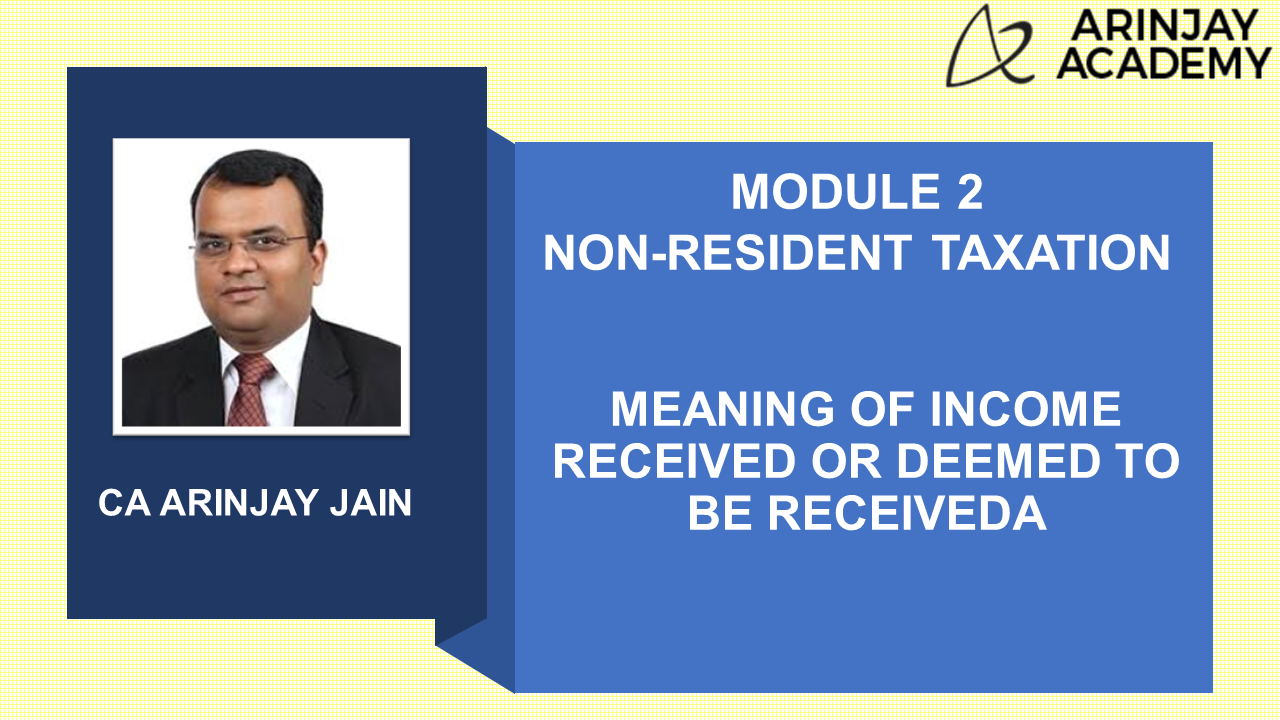 ARINJAY
ACADEMY

CA ARINJAY JAIN

MODULE 2
NON-RESIDENT TAXATION

MEANING OF INCOME RECEIVED OR DEEMED TO BE RECEIVEDA